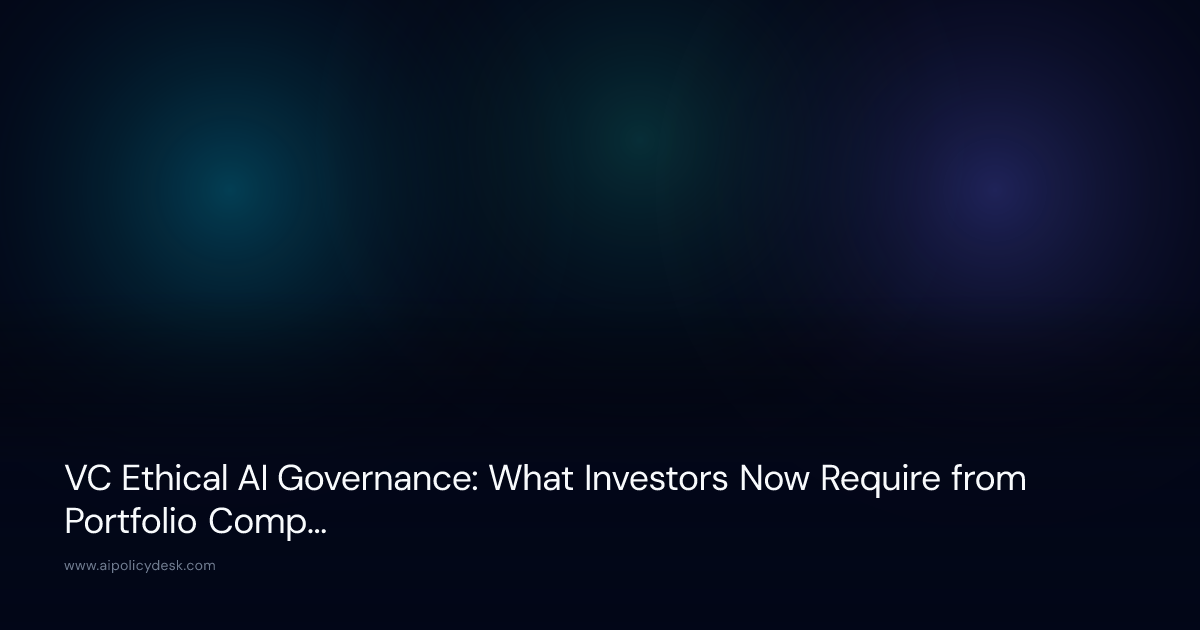 VC Ethical AI Governance: What Investors Now Require from Portfolio Comp...

www.aipolicydesk.com